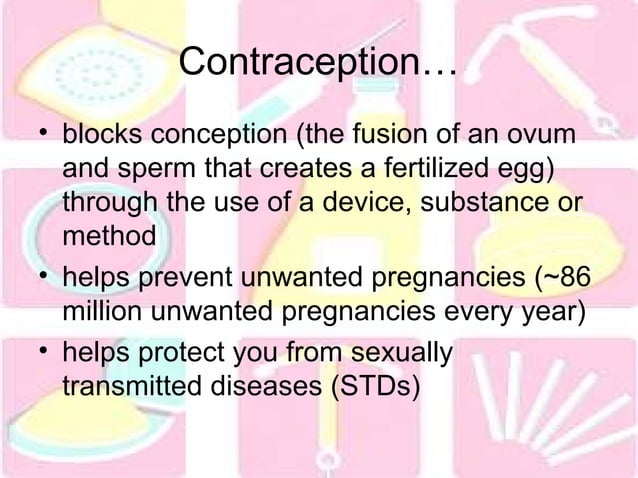 Contraception…

• blocks conception (the fusion of an ovum and sperm that creates a fertilized egg) through the use of a device, substance or method
• helps prevent unwanted pregnancies (~86 million unwanted pregnancies every year)
• helps protect you from sexually transmitted diseases (STDs)